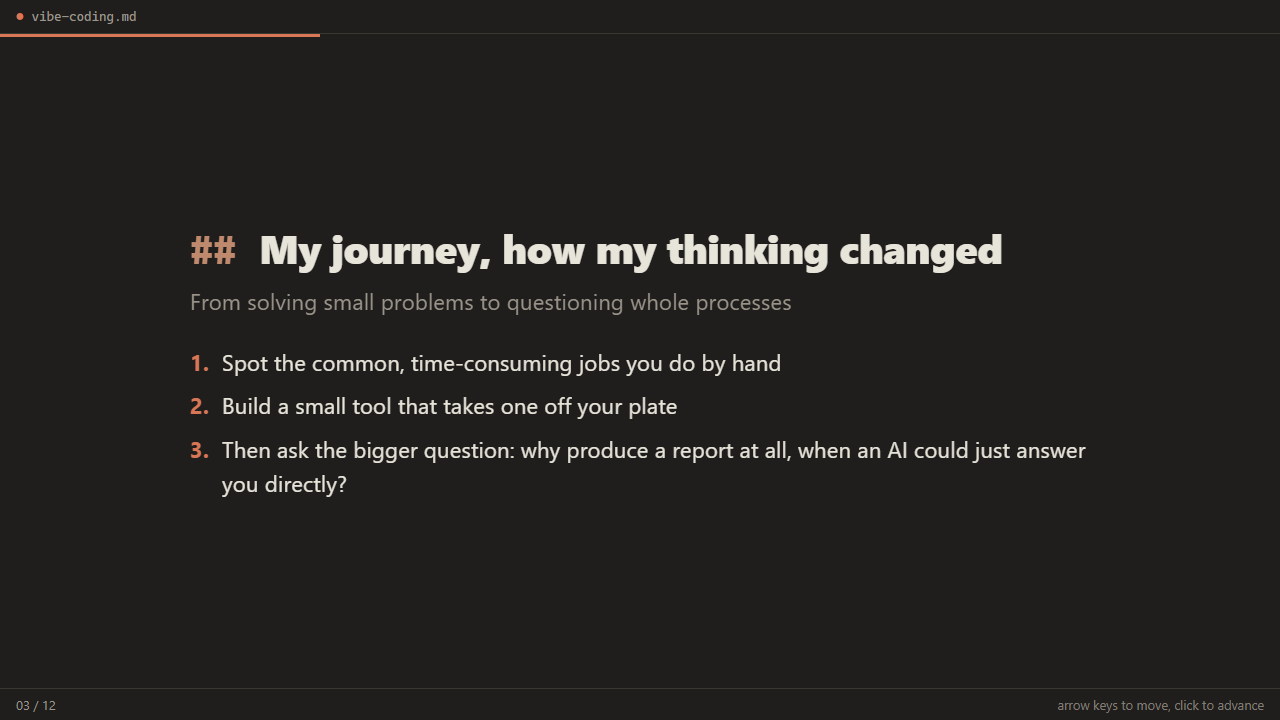 vibe-coding.md

## My journey, how my thinking changed

From solving small problems to questioning whole processes

1. Spot the common, time-consuming jobs you do by hand
2. Build a small tool that takes one off your plate
3. Then ask the bigger question: why produce a report at all, when an AI could just answer you directly?

03 / 12

arrow keys to move, click to advance